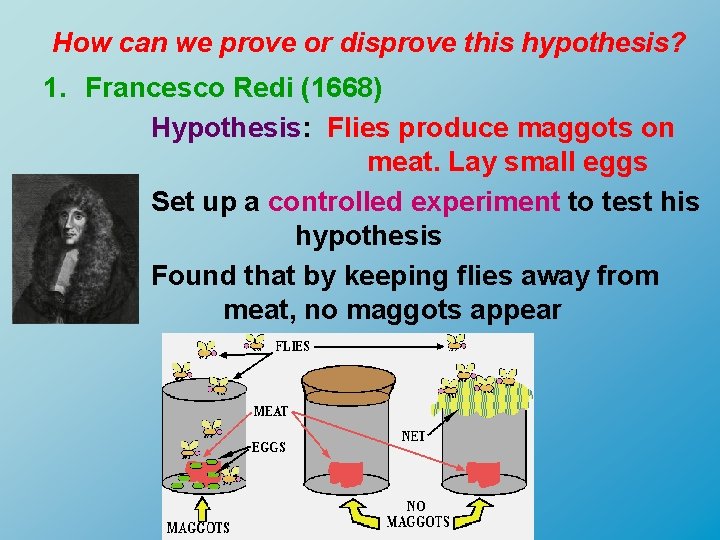 How can we prove or disprove this hypothesis?

1. Francesco Redi (1668)

Hypothesis: Flies produce maggots on meat. Lay small eggs

Set up a controlled experiment to test his hypothesis

Found that by keeping flies away from meat, no maggots appear

FLIES

MEAT

EGGS

NET

MAGGOTS

NO MAGGOTS